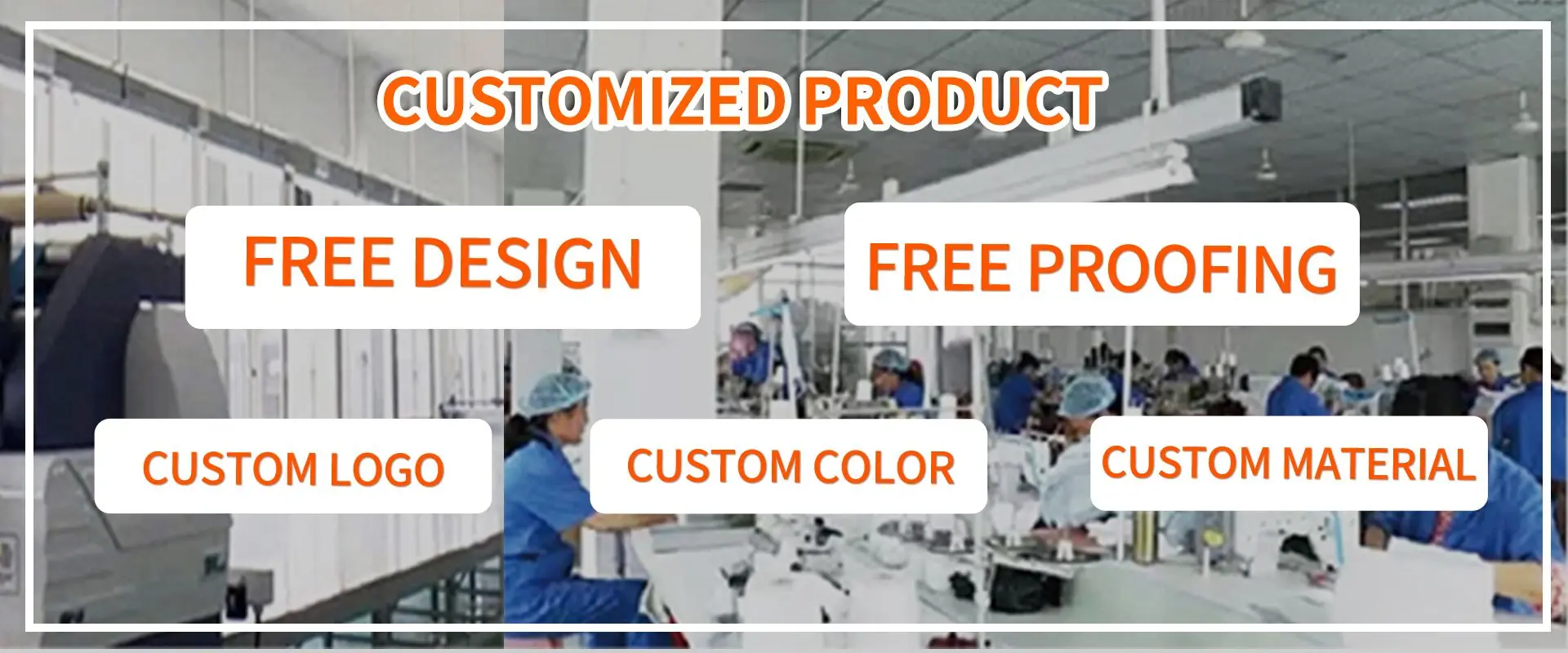 CUSTOMIZED PRODUCT

FREE DESIGN

FREE PROOFING

CUSTOM LOGO

CUSTOM COLOR

CUSTOM MATERIAL